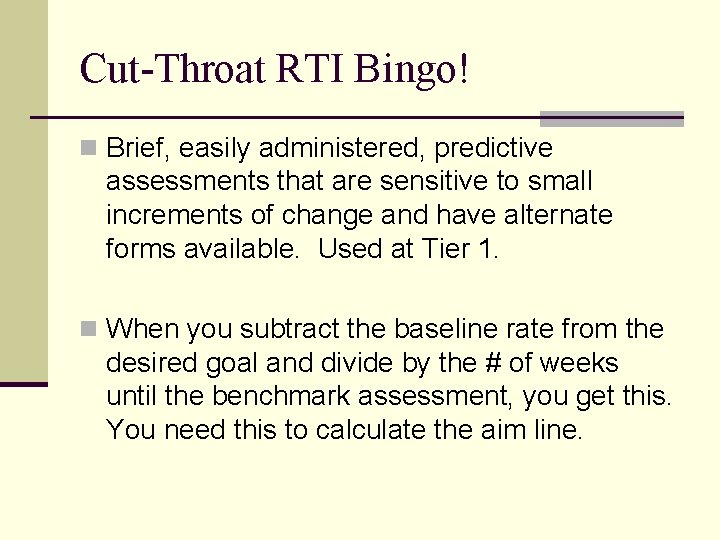 Cut-Throat RTI Bingo!

Brief, easily administered, predictive assessments that are sensitive to small increments of change and have alternate forms available. Used at Tier 1.

When you subtract the baseline rate from the desired goal and divide by the # of weeks until the benchmark assessment, you get this. You need this to calculate the aim line.